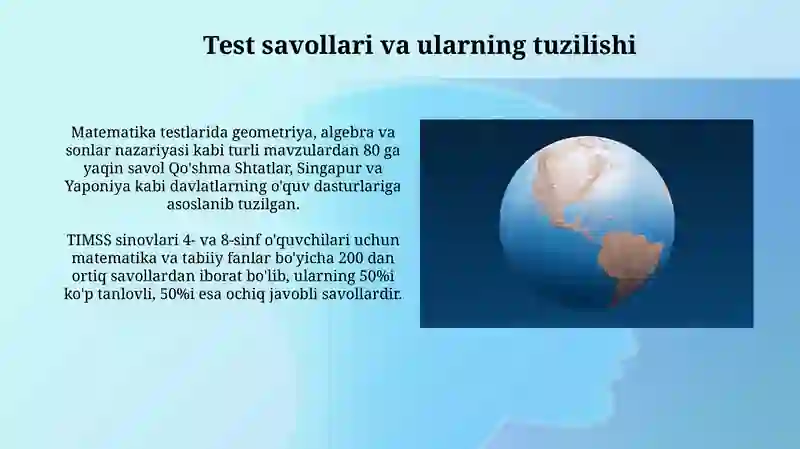 Test savollari va ularning tuzilishi

Matematika testlarida geometriya, algebra va sonlar nazariyasi kabi turli mavzulardan 80 ga yaqin savol Qo'shma Shtatlar, Singapur va Yaponiya kabi davlatlarning o'quv dasturlariga asoslanib tuzilgan.

TIMSS sinovlari 4- va 8-sinf o'quvchilari uchun matematika va tabiiy fanlar bo'yicha 200 dan ortiq savollardan iborat bo'lib, ularning 50%i ko'p tanlovli, 50%i esa ochiq javobli savollardir.